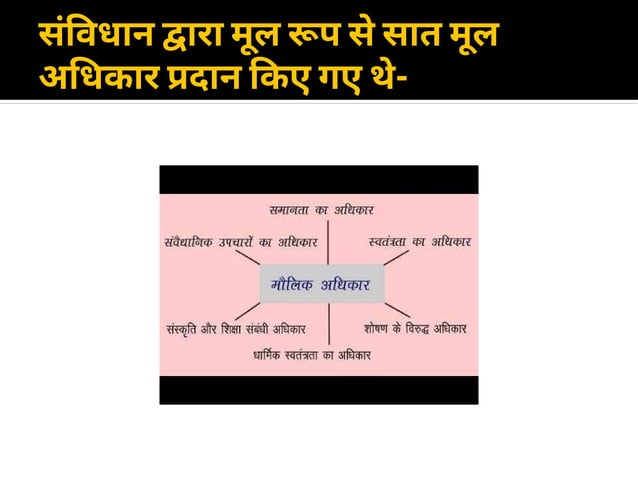 संविधान द्वारा मूल रूप से सात मूल अधिकार प्रदान किए गए थे-

समानता का अधिकार

संवैधानिक उपचारों का अधिकार

स्वतंत्रता का अधिकार

मौलिक अधिकार

संस्कृति और शिक्षा संबंधी अधिकार

शोषण के विरुद्ध अधिकार

धार्मिक स्वतंत्रता का अधिकार